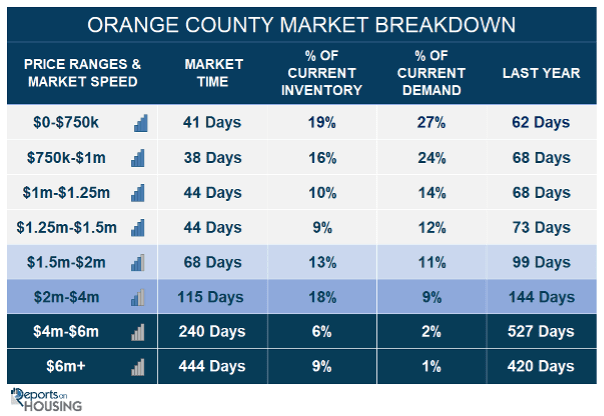 ORANGE COUNTY MARKET BREAKDOWN

| PRICE RANGES & MARKET SPEED | MARKET TIME | % OF CURRENT INVENTORY | % OF CURRENT DEMAND | LAST YEAR |
|---|---|---|---|---|
| \$0-\$750k | 41 Days | 19% | 27% | 62 Days |
| \$750k-\$1m | 38 Days | 16% | 24% | 68 Days |
| \$1m-\$1.25m | 44 Days | 10% | 14% | 68 Days |
| \$1.25m-\$1.5m | 44 Days | 9% | 12% | 73 Days |
| \$1.5m-\$2m | 68 Days | 13% | 11% | 99 Days |
| \$2m-\$4m | 115 Days | 18% | 9% | 144 Days |
| \$4m-\$6m | 240 Days | 6% | 2% | 527 Days |
| \$6m+ | 444 Days | 9% | 1% | 420 Days |

Reports on HOUSING